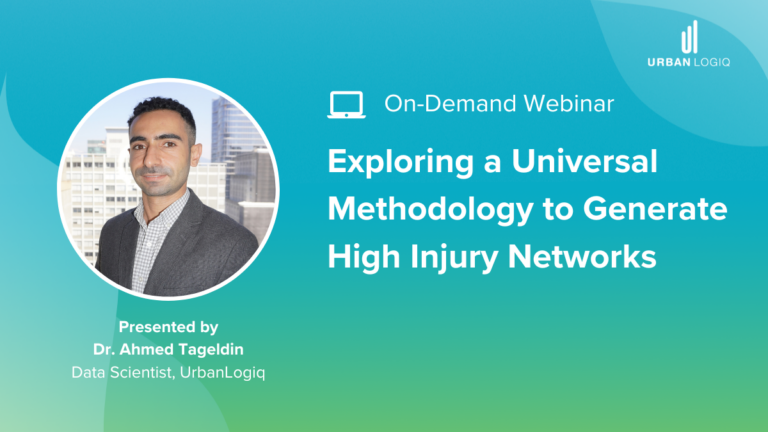 URBAN LOGIQ

On-Demand Webinar

Exploring a Universal Methodology to Generate High Injury Networks

Presented by
Dr. Ahmed Tageldin
Data Scientist, UrbanLogiq